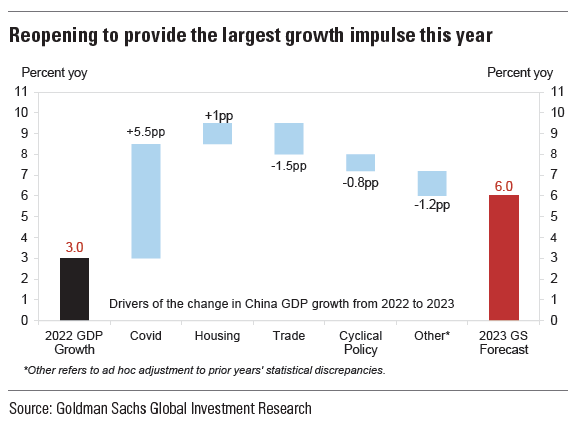 Reopening to provide the largest growth impulse this year

Percent yoy

Percent yoy

11
10
9
8
7
6
5
4
3
2
1
0

11
10
9
8
7
6
5
4
3
2
1
0

3.0

+5.5pp

+1pp

-1.5pp

-0.8pp

-1.2pp

6.0

Drivers of the change in China GDP growth from 2022 to 2023

2022 GDP Growth

Covid

Housing

Trade

Cyclical Policy

Other*

2023 GS Forecast

*Other refers to ad hoc adjustment to prior years' statistical discrepancies.

Source: Goldman Sachs Global Investment Research